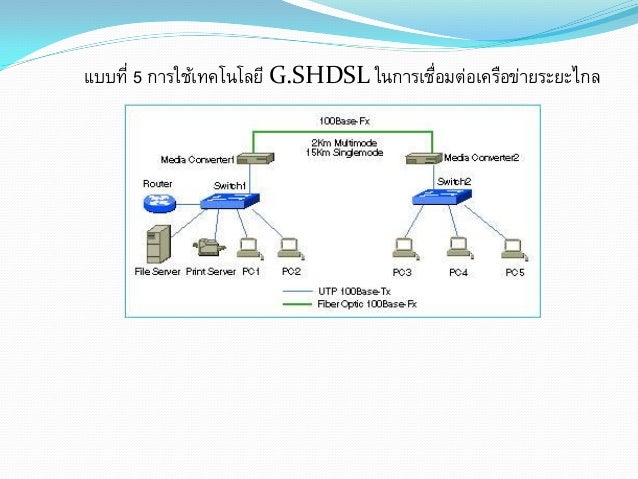 แบบที่ 5 การใช้เทคโนโลยี G.SHDSL ในการเชื่อมต่อเครือข่ายระยะไกล

100Base-Fx

2Km Multimode
15Km Singlemode

Media Converter1

Media Converter2

Router

Switch1

Switch2

File Server

Print Server

PC1

PC2

PC3

PC4

PC5

UTP 100Base-Tx

Fiber Optic 100Base-Fx